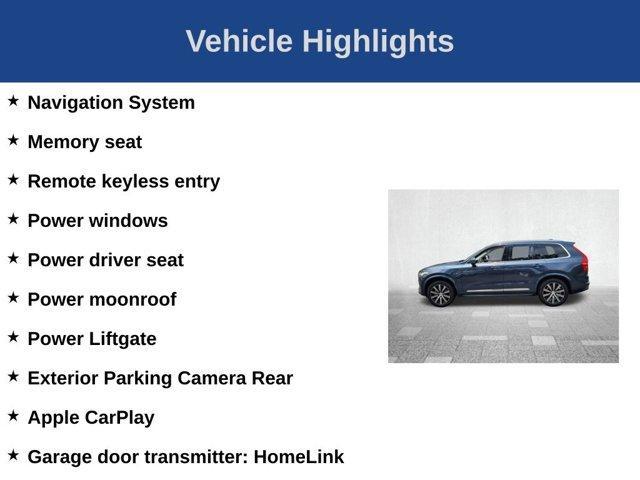 Vehicle Highlights

★ Navigation System

★ Memory seat

★ Remote keyless entry

★ Power windows

★ Power driver seat

★ Power moonroof

★ Power Liftgate

★ Exterior Parking Camera Rear

★ Apple CarPlay

★ Garage door transmitter: HomeLink